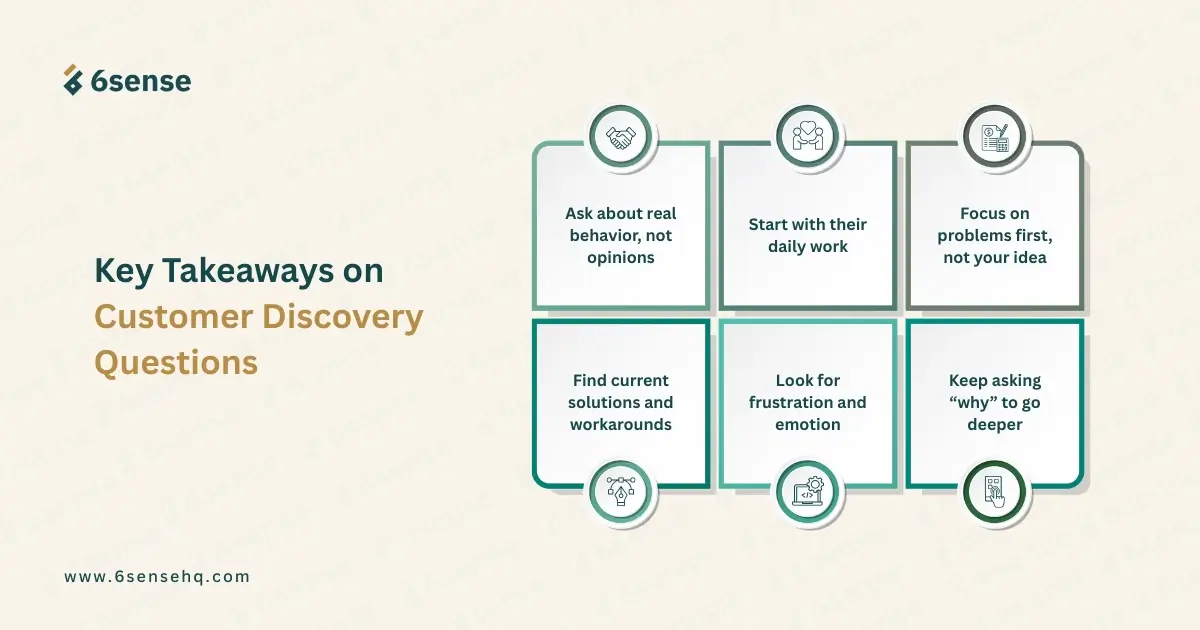 6sense

Key Takeaways on Customer Discovery Questions

Ask about real behavior, not opinions

Start with their daily work

Focus on problems first, not your idea

Find current solutions and workarounds

Look for frustration and emotion

Keep asking “why” to go deeper

www.6sensehq.com